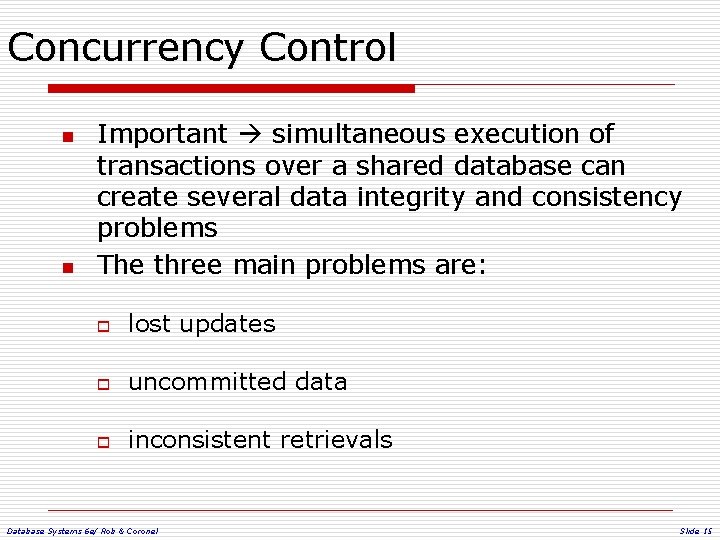 Concurrency Control

Important → simultaneous execution of transactions over a shared database can create several data integrity and consistency problems

The three main problems are:

lost updates

uncommitted data

inconsistent retrievals

Database Systems 6e/ Rob & Coronel

Slide 15